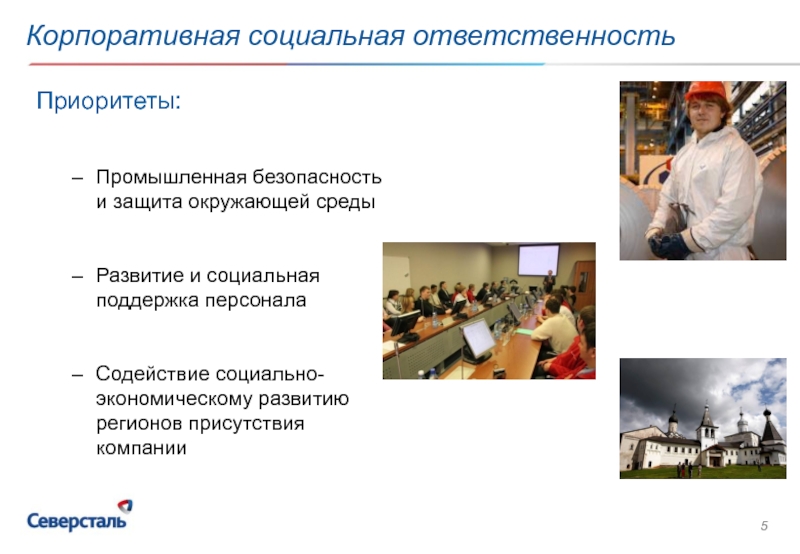 Корпоративная социальная ответственность

Приоритеты:

– Промышленная безопасность и защита окружающей среды

– Развитие и социальная поддержка персонала

– Содействие социально-экономическому развитию регионов присутствия компании

Северсталь

5